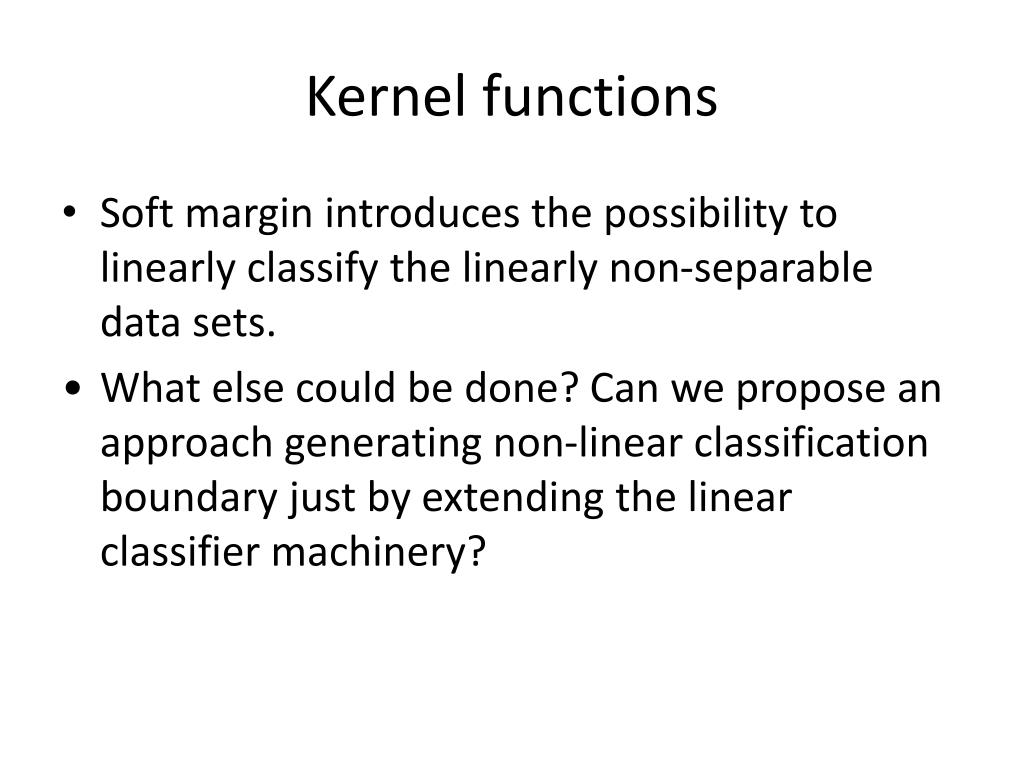 Kernel functions

• Soft margin introduces the possibility to linearly classify the linearly non-separable data sets.

• What else could be done? Can we propose an approach generating non-linear classification boundary just by extending the linear classifier machinery?